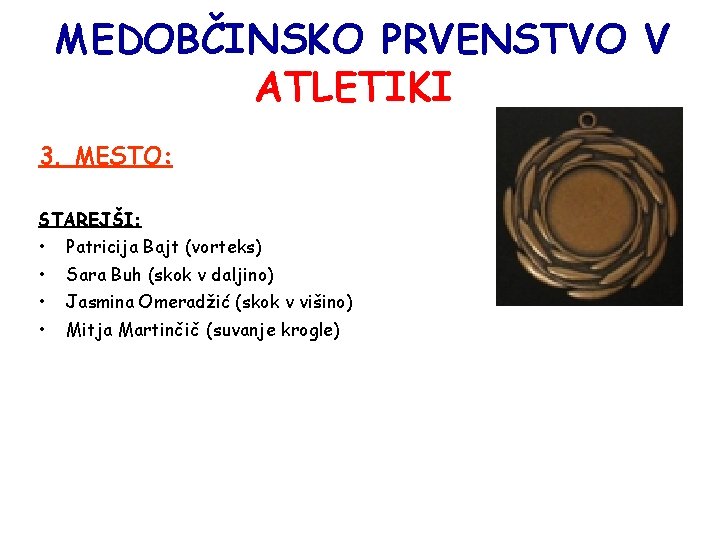 MEDOBČINSKO PRVENSTVO V ATLETIKI

3. MESTO:

STAREJŠI:
• Patricija Bajt (vorteks)
• Sara Buh (skok v daljino)
• Jasmina Omeradžić (skok v višino)
• Mitja Martinčič (suvanje krogle)